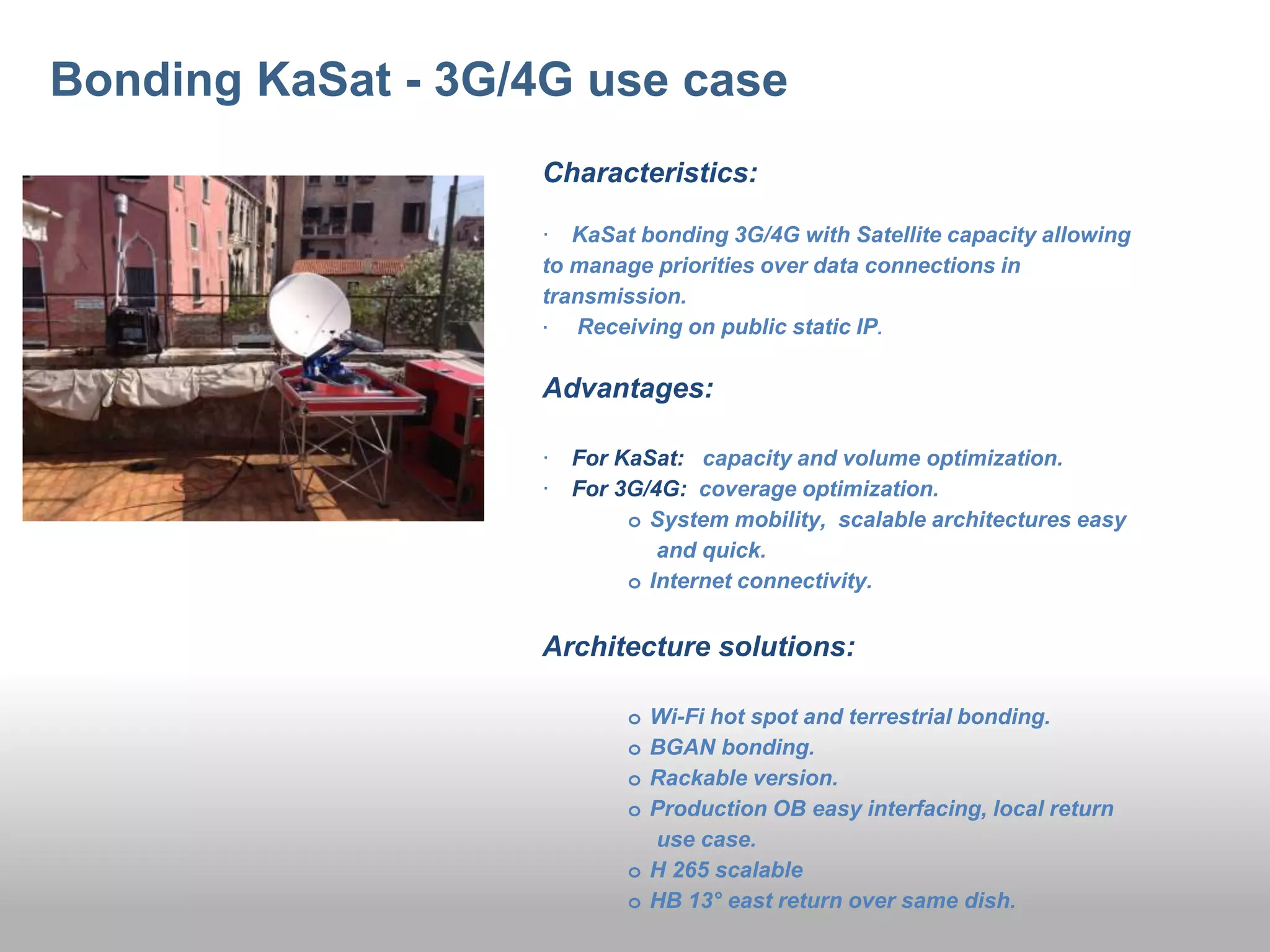 Bonding KaSat - 3G/4G use case

Characteristics:

· KaSat bonding 3G/4G with Satellite capacity allowing to manage priorities over data connections in transmission.
· Receiving on public static IP.

Advantages:

· For KaSat: capacity and volume optimization.
· For 3G/4G: coverage optimization.
o System mobility, scalable architectures easy and quick.
o Internet connectivity.

Architecture solutions:

o Wi-Fi hot spot and terrestrial bonding.
o BGAN bonding.
o Rackable version.
o Production OB easy interfacing, local return use case.
o H 265 scalable
o HB 13° east return over same dish.